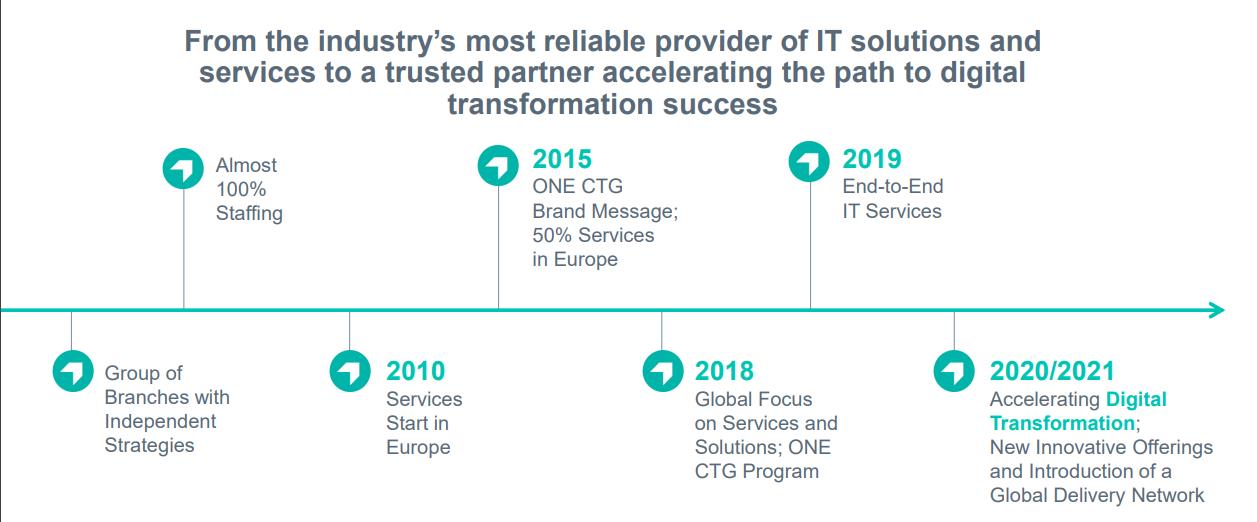 From the industry's most reliable provider of IT solutions and services to a trusted partner accelerating the path to digital transformation success

Group of Branches with Independent Strategies

Almost 100% Staffing

2010
Services Start in Europe

2015
ONE CTG Brand Message; 50% Services in Europe

2018
Global Focus on Services and Solutions; ONE CTG Program

2019
End-to-End IT Services

2020/2021
Accelerating Digital Transformation; New Innovative Offerings and Introduction of a Global Delivery Network